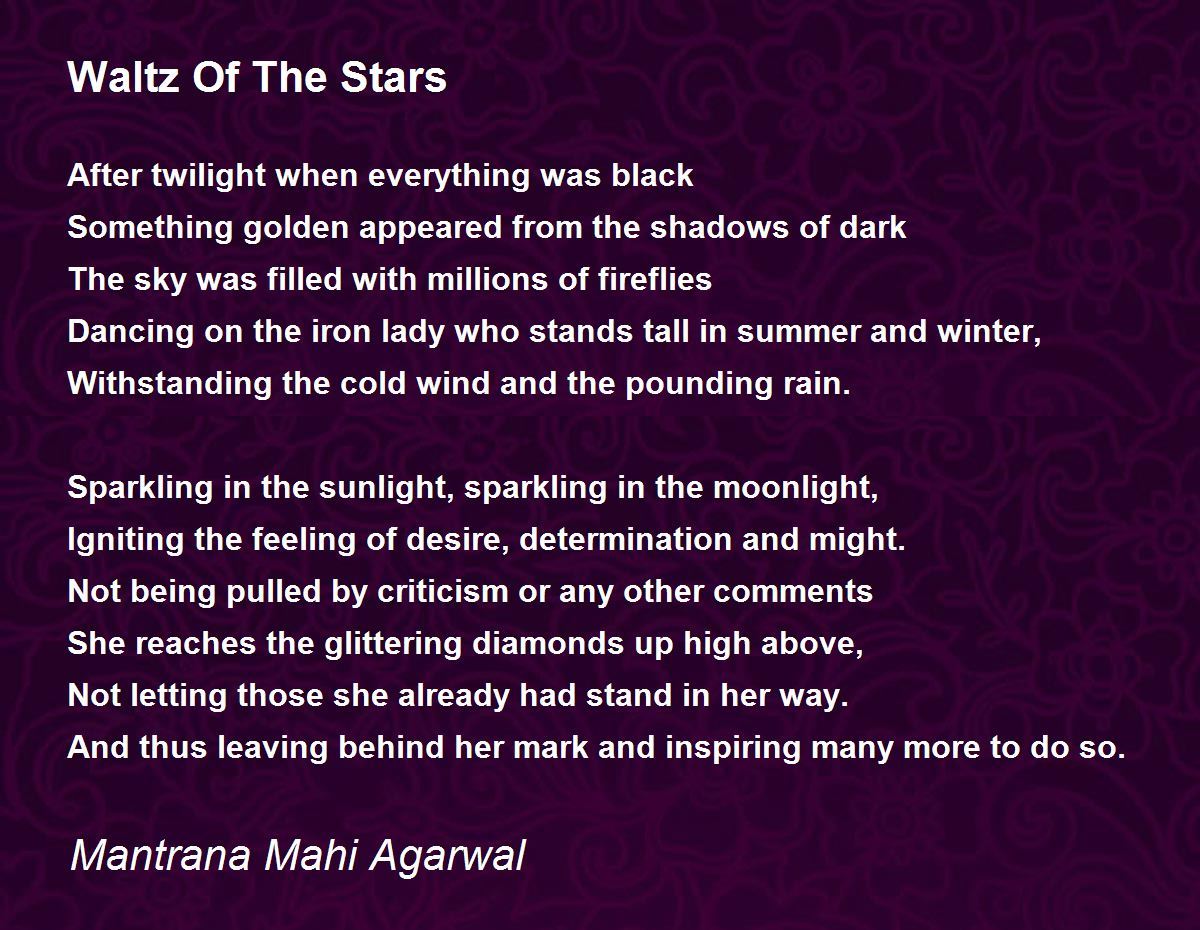 Waltz Of The Stars

After twilight when everything was black
Something golden appeared from the shadows of dark
The sky was filled with millions of fireflies
Dancing on the iron lady who stands tall in summer and winter,
Withstanding the cold wind and the pounding rain.

Sparkling in the sunlight, sparkling in the moonlight,
Igniting the feeling of desire, determination and might.
Not being pulled by criticism or any other comments
She reaches the glittering diamonds up high above,
Not letting those she already had stand in her way.
And thus leaving behind her mark and inspiring many more to do so.

Mantrana Mahi Agarwal